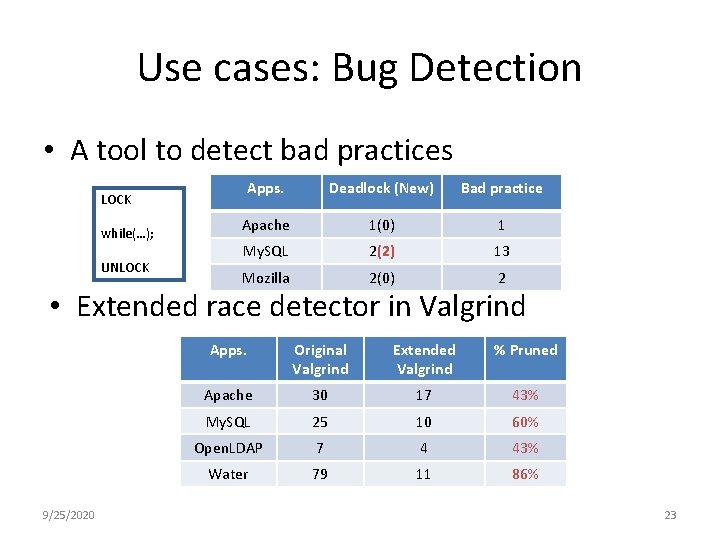 Use cases: Bug Detection

• A tool to detect bad practices

LOCK

while(...);

UNLOCK

| Apps. | Deadlock (New) | Bad practice |
|---|---|---|
| Apache | 1(0) | 1 |
| MySQL | 2(2) | 13 |
| Mozilla | 2(0) | 2 |

• Extended race detector in Valgrind

| Apps. | Original Valgrind | Extended Valgrind | % Pruned |
|---|---|---|---|
| Apache | 30 | 17 | 43% |
| MySQL | 25 | 10 | 60% |
| OpenLDAP | 7 | 4 | 43% |
| Water | 79 | 11 | 86% |

9/25/2020

23